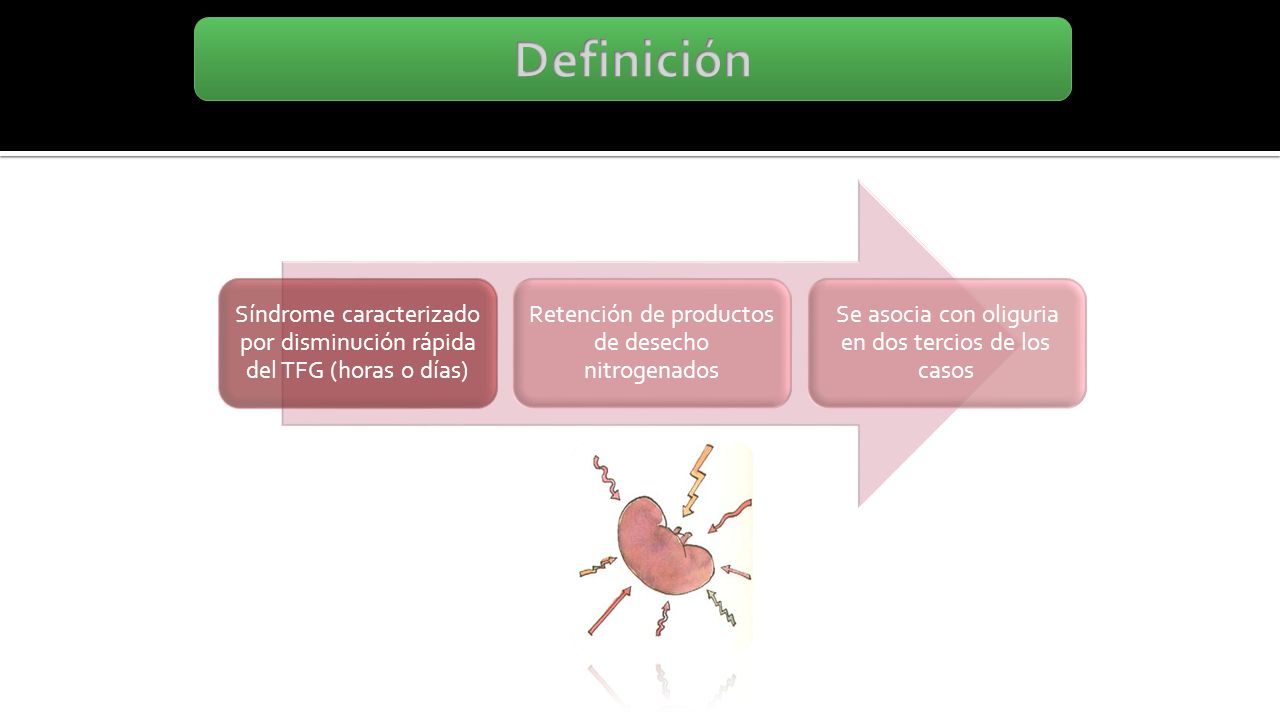 Definición

Síndrome caracterizado por disminución rápida del TFG (horas o días)

Retención de productos de desecho nitrogenados

Se asocia con oliguria en dos tercios de los casos